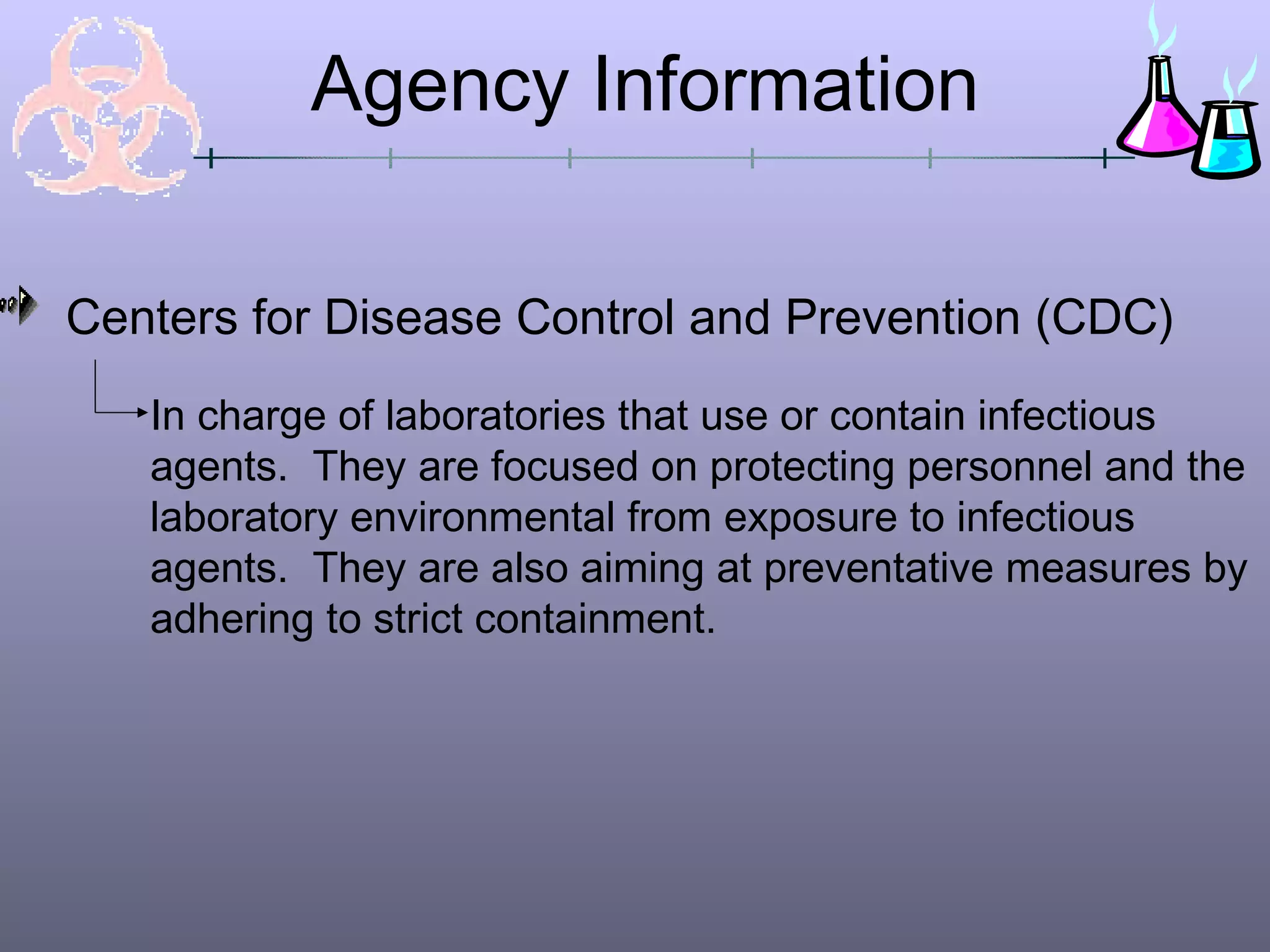 Agency Information

Centers for Disease Control and Prevention (CDC)

In charge of laboratories that use or contain infectious agents. They are focused on protecting personnel and the laboratory environmental from exposure to infectious agents. They are also aiming at preventative measures by adhering to strict containment.